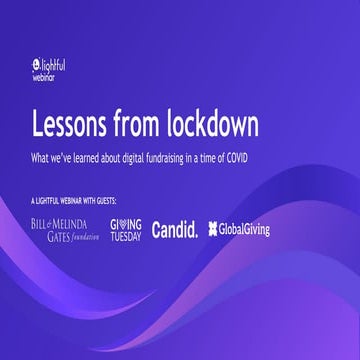 lightful
webinar

Lessons from lockdown

What we've learned about digital fundraising in a time of COVID

A LIGHTFUL WEBINAR WITH GUESTS:

BILL & MELINDA GATES foundation

GIVING TUESDAY

Candid.

GlobalGiving